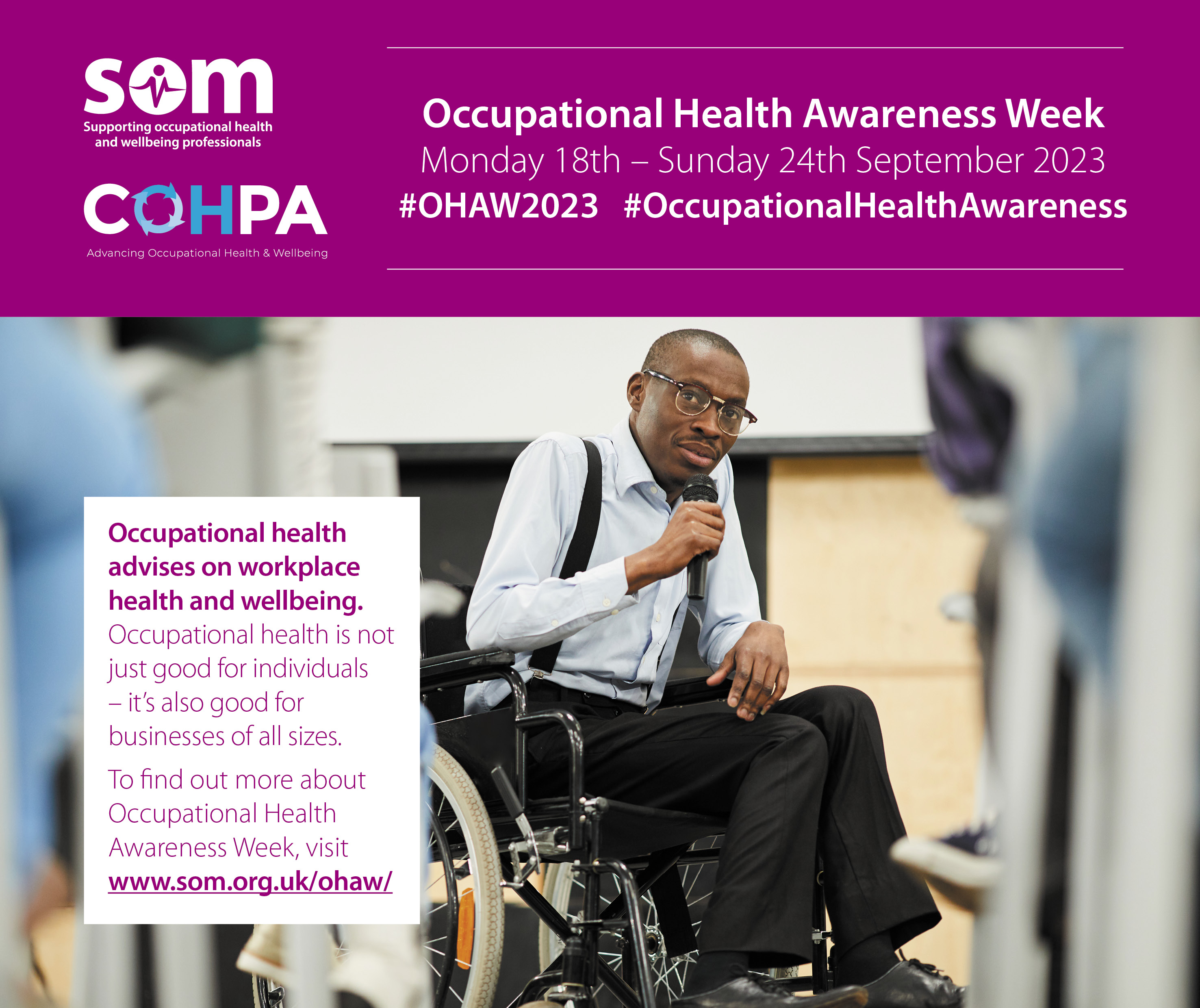 som
Supporting occupational health and wellbeing professionals

COHPA
Advancing Occupational Health & Wellbeing

Occupational Health Awareness Week
Monday 18th – Sunday 24th September 2023
#OHAW2023 #OccupationalHealthAwareness

Occupational health advises on workplace health and wellbeing. Occupational health is not just good for individuals – it's also good for businesses of all sizes.

To find out more about Occupational Health Awareness Week, visit www.som.org.uk/ohaw/